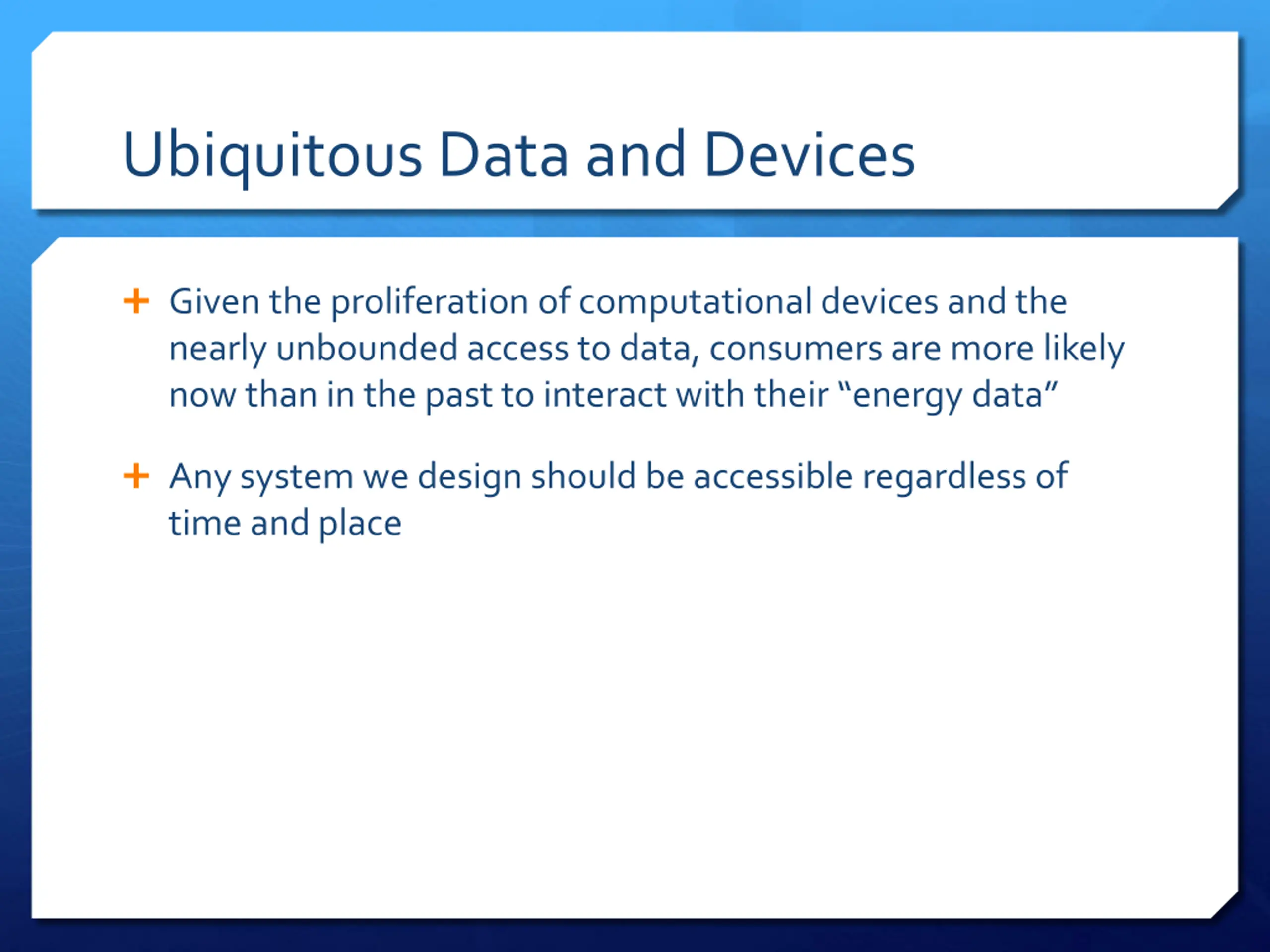 Ubiquitous Data and Devices

+ Given the proliferation of computational devices and the nearly unbounded access to data, consumers are more likely now than in the past to interact with their “energy data”

+ Any system we design should be accessible regardless of time and place